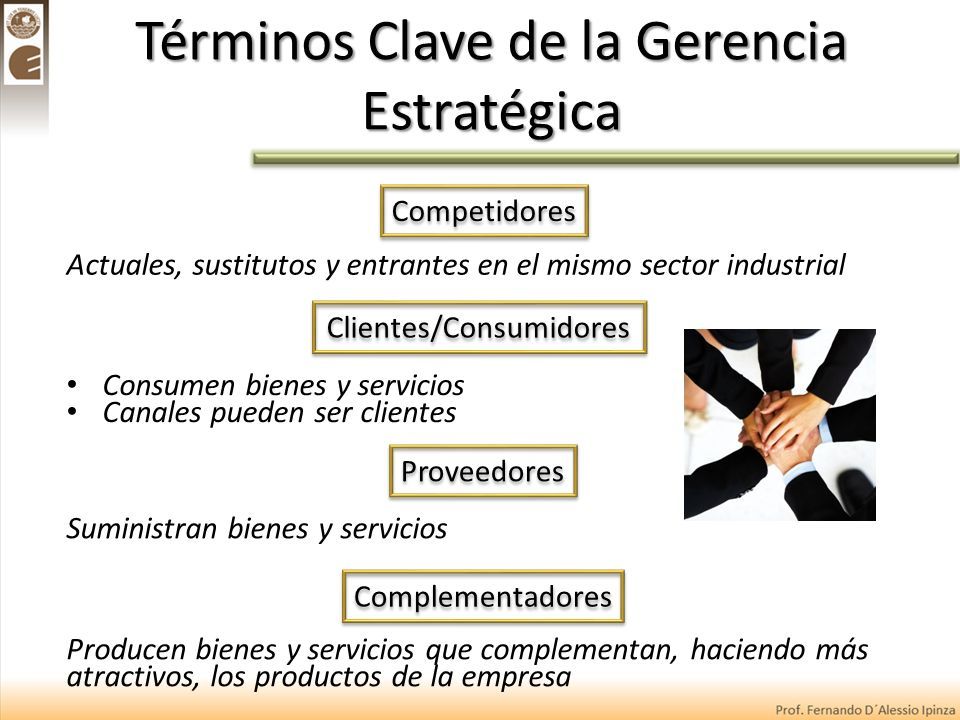 Términos Clave de la Gerencia Estratégica

Competidores

Actuales, sustitutos y entrantes en el mismo sector industrial

Clientes/Consumidores

• Consumen bienes y servicios
• Canales pueden ser clientes

Proveedores

Suministran bienes y servicios

Complementadores

Producen bienes y servicios que complementan, haciendo más atractivos, los productos de la empresa

Prof. Fernando D´Alessio Ipinza